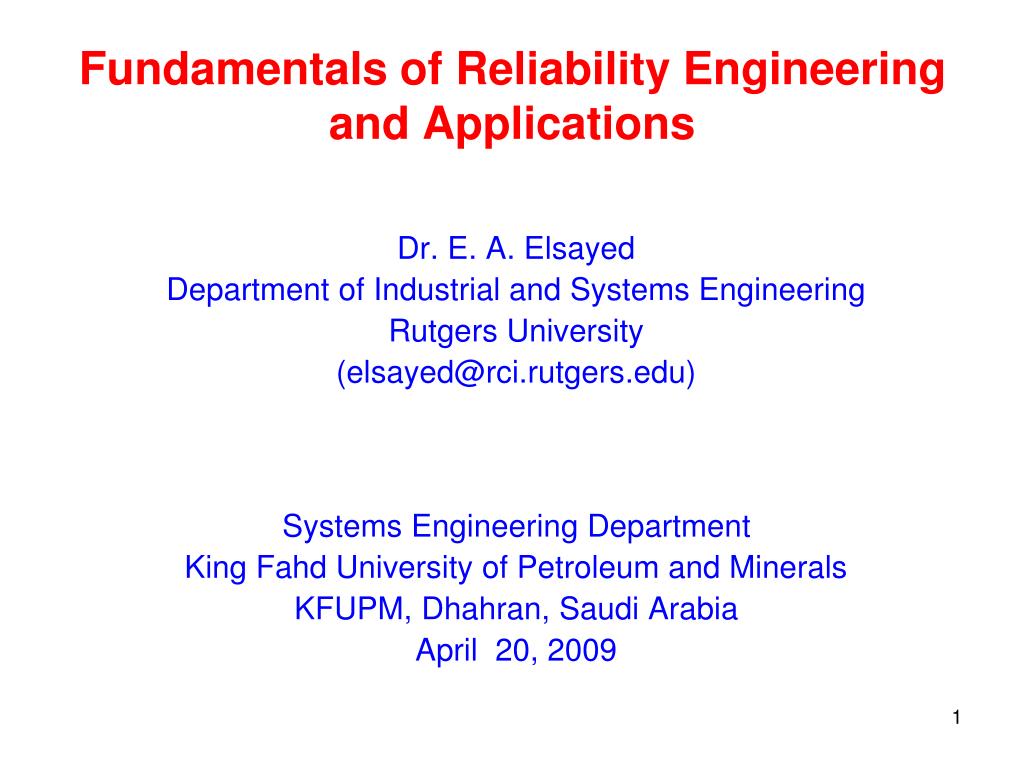 Fundamentals of Reliability Engineering and Applications

Dr. E. A. Elsayed
Department of Industrial and Systems Engineering
Rutgers University
(elsayed@rci.rutgers.edu)

Systems Engineering Department
King Fahd University of Petroleum and Minerals
KFUPM, Dhahran, Saudi Arabia
April 20, 2009

1